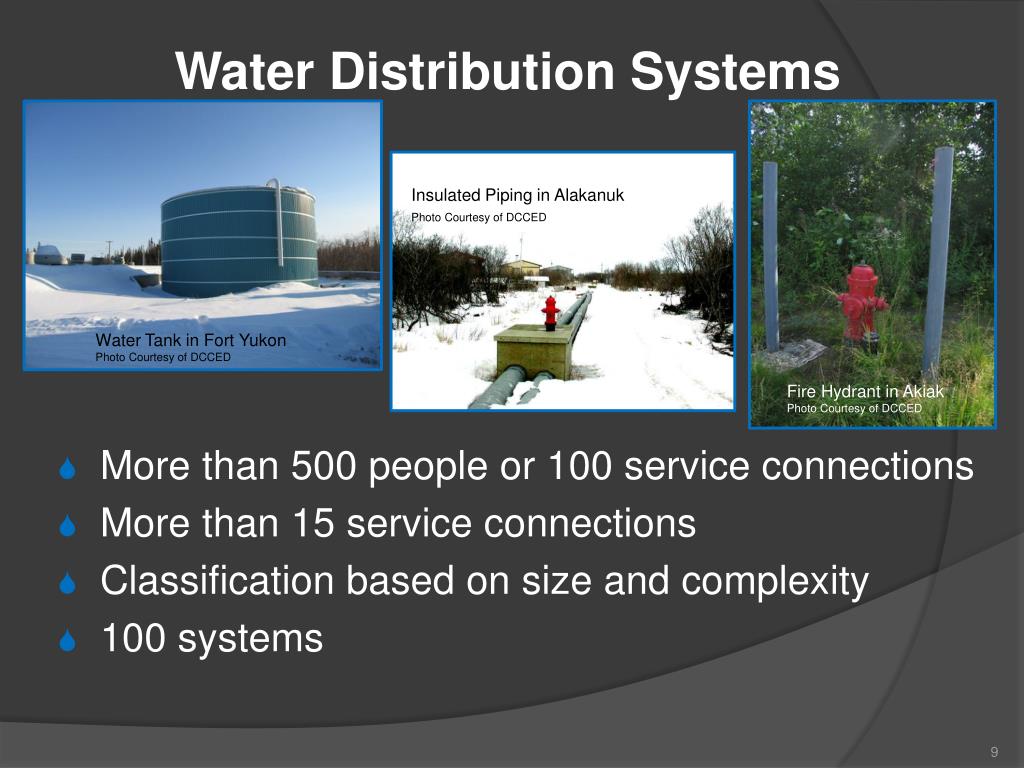 Water Distribution Systems

Water Tank in Fort Yukon
Photo Courtesy of DCCED

Insulated Piping in Alakanuk
Photo Courtesy of DCCED

Fire Hydrant in Akiak
Photo Courtesy of DCCED

More than 500 people or 100 service connections
More than 15 service connections
Classification based on size and complexity
100 systems

9